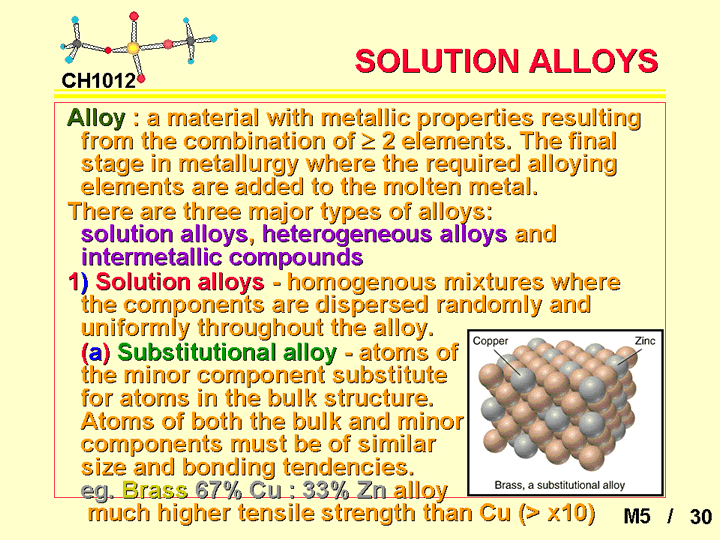 CH1012

SOLUTION ALLOYS

Alloy : a material with metallic properties resulting from the combination of $\geq$ 2 elements. The final stage in metallurgy where the required alloying elements are added to the molten metal.

There are three major types of alloys: solution alloys, heterogeneous alloys and intermetallic compounds

1) Solution alloys - homogenous mixtures where the components are dispersed randomly and uniformly throughout the alloy.

(a) Substitutional alloy - atoms of the minor component substitute for atoms in the bulk structure. Atoms of both the bulk and minor components must be of similar size and bonding tendencies.

eg. Brass 67% Cu : 33% Zn alloy much higher tensile strength than Cu (> x10)

Copper

Zinc

Brass, a substitutional alloy

M5 / 30